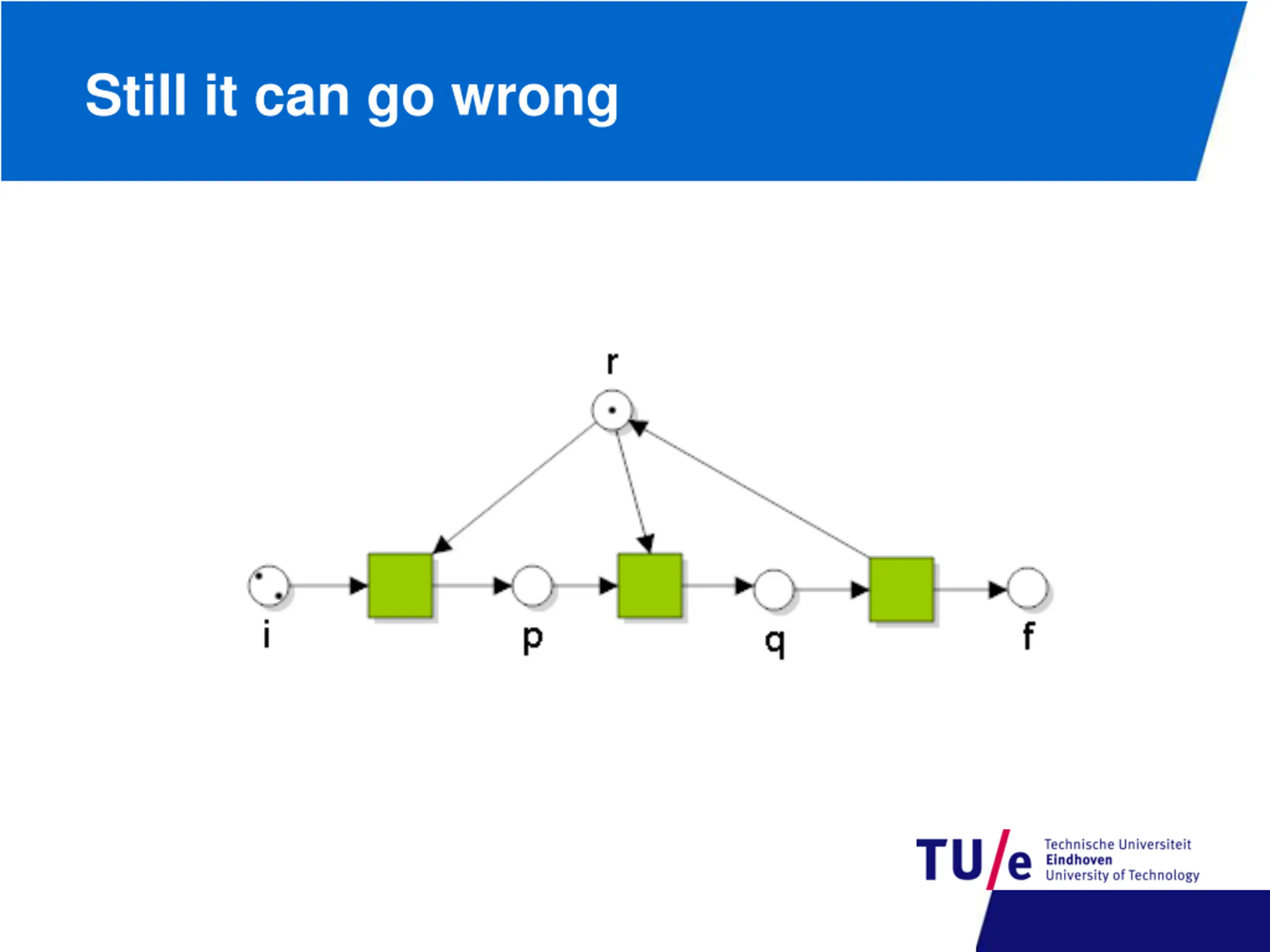 Still it can go wrong

r

i

p

q

f

TU/e Technische Universiteit Eindhoven University of Technology